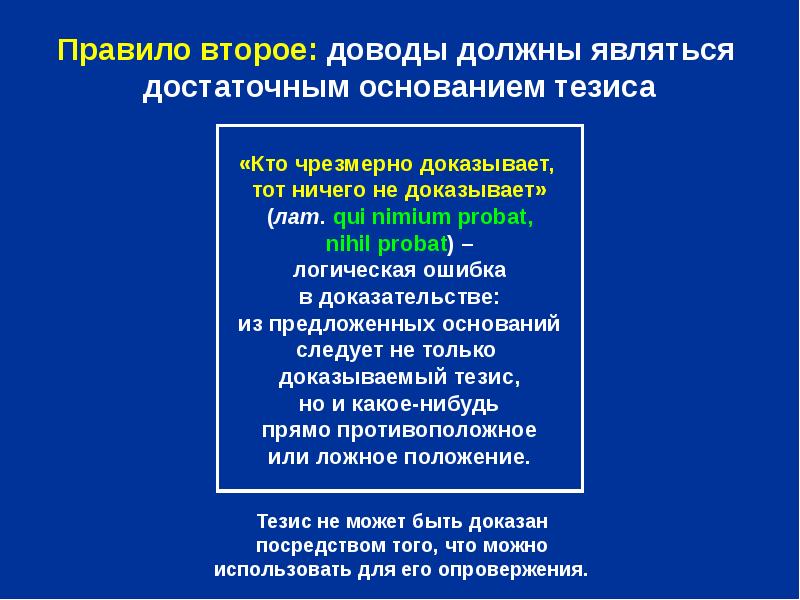 Правило второе: доводы должны являться достаточным основанием тезиса

«Кто чрезмерно доказывает, тот ничего не доказывает» (лат. qui nimium probat, nihil probat) – логическая ошибка в доказательстве: из предложенных оснований следует не только доказываемый тезис, но и какое-нибудь прямо противоположное или ложное положение.

Тезис не может быть доказан посредством того, что можно использовать для его опровержения.